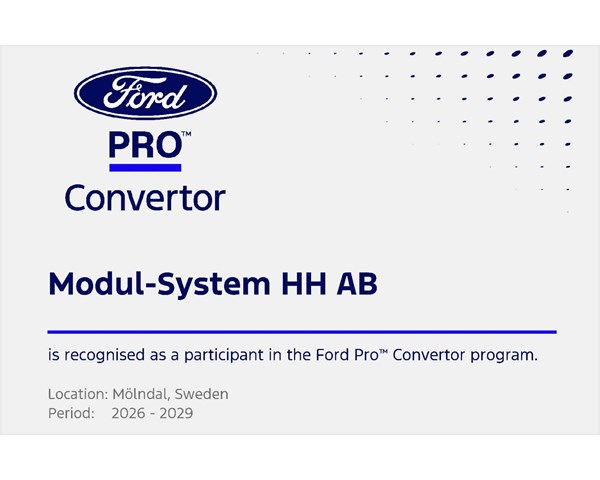 Ford

PRO™

Convertor

Modul-System HH AB

is recognised as a participant in the Ford Pro™ Convertor program.

Location: Mölndal, Sweden
Period: 2026 - 2029